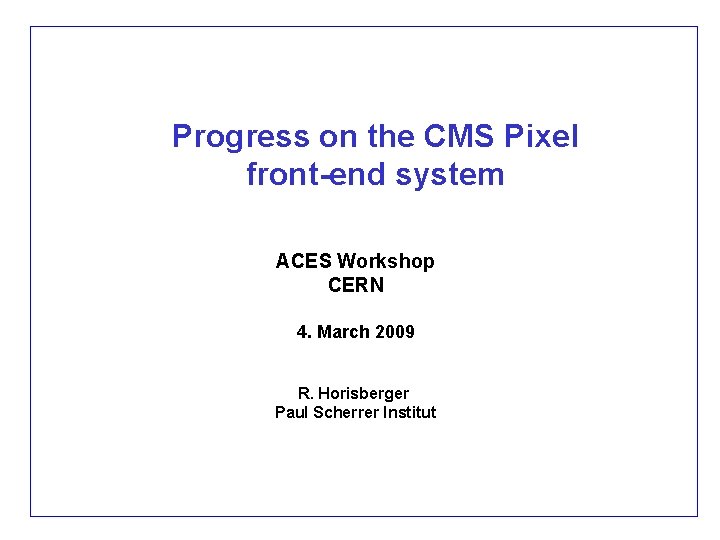 Progress on the CMS Pixel front-end system

ACES Workshop
CERN

4. March 2009

R. Horisberger
Paul Scherrer Institut